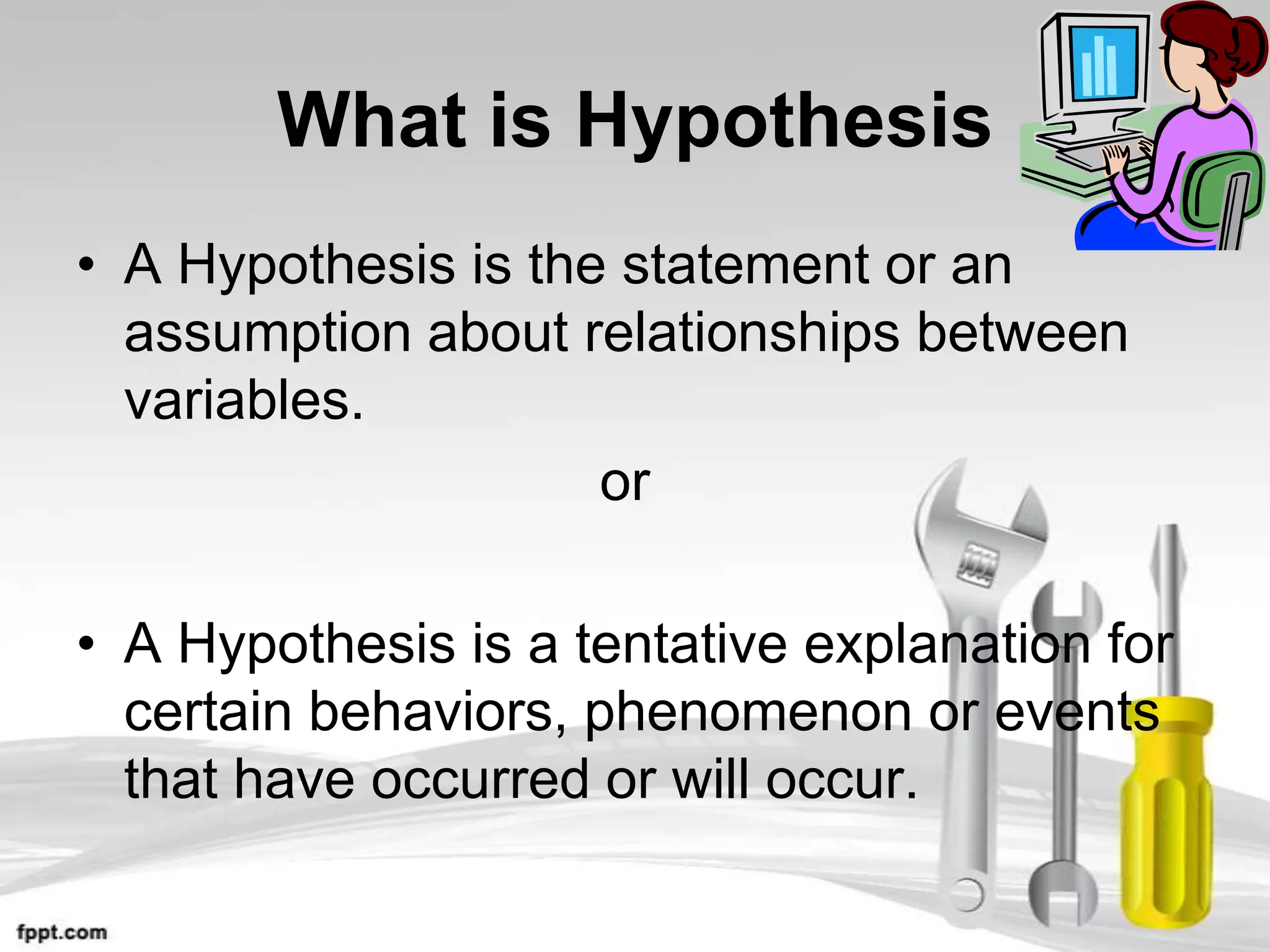 What is Hypothesis

• A Hypothesis is the statement or an assumption about relationships between variables.

or

• A Hypothesis is a tentative explanation for certain behaviors, phenomenon or events that have occurred or will occur.

fppt.com